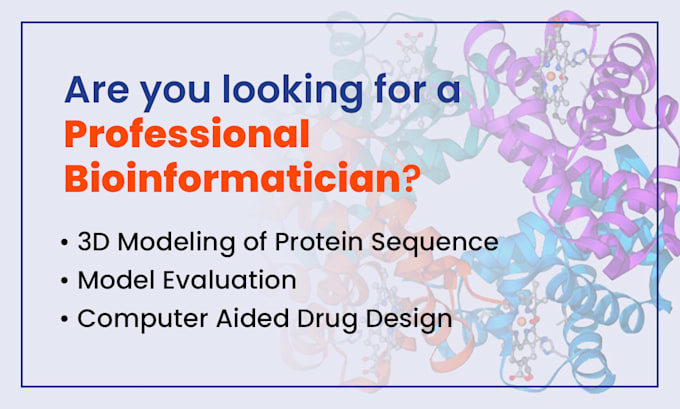 Are you looking for a Professional Bioinformatician?

• 3D Modeling of Protein Sequence
• Model Evaluation
• Computer Aided Drug Design